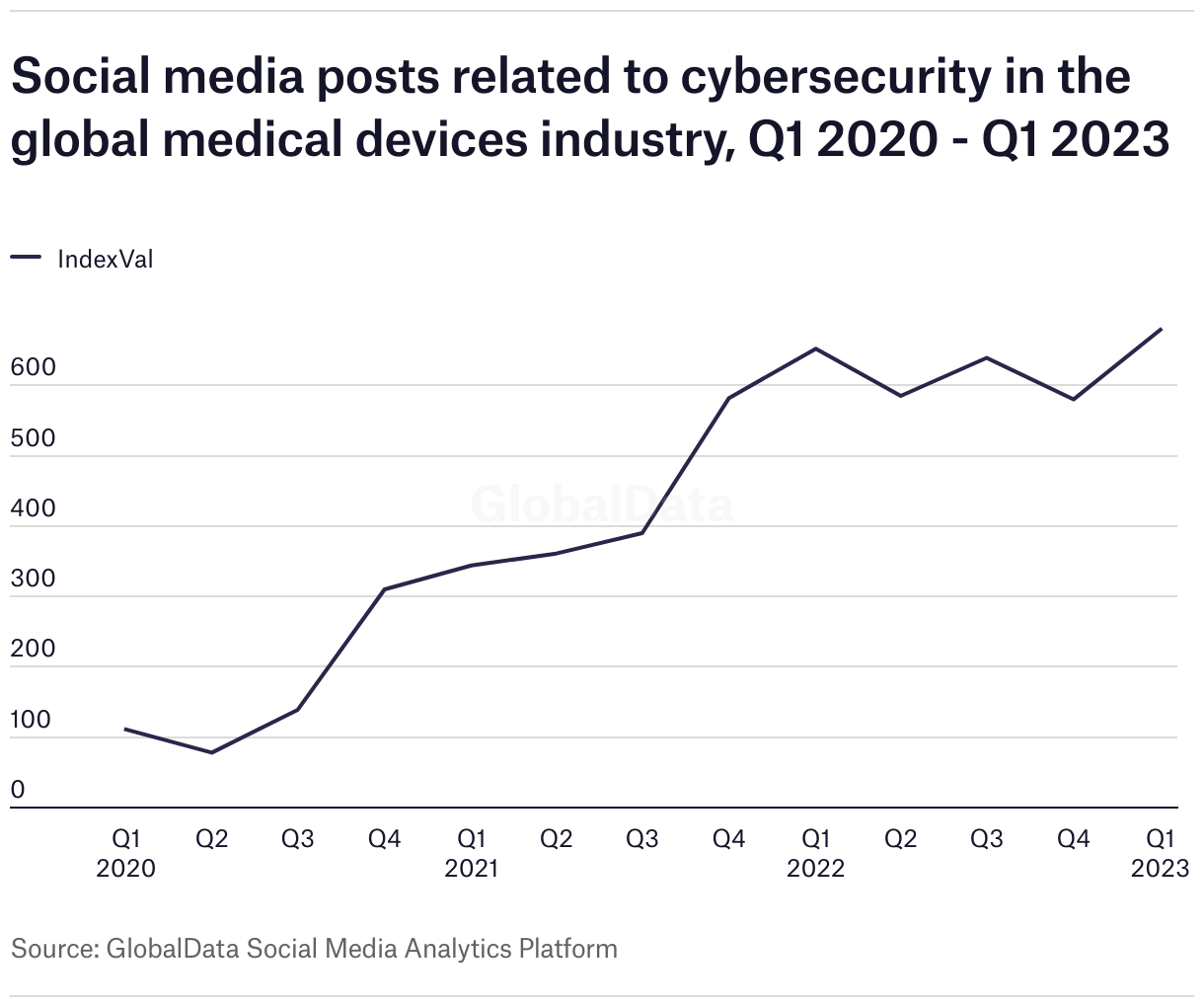 Social media posts related to cybersecurity in the global medical devices industry, Q1 2020 - Q1 2023

IndexVal

600
500
400
300
200
100
0

GlobalData

Q1 2020
Q2
Q3
Q4
Q1 2021
Q2
Q3
Q4
Q1 2022
Q2
Q3
Q4
Q1 2023

Source: GlobalData Social Media Analytics Platform